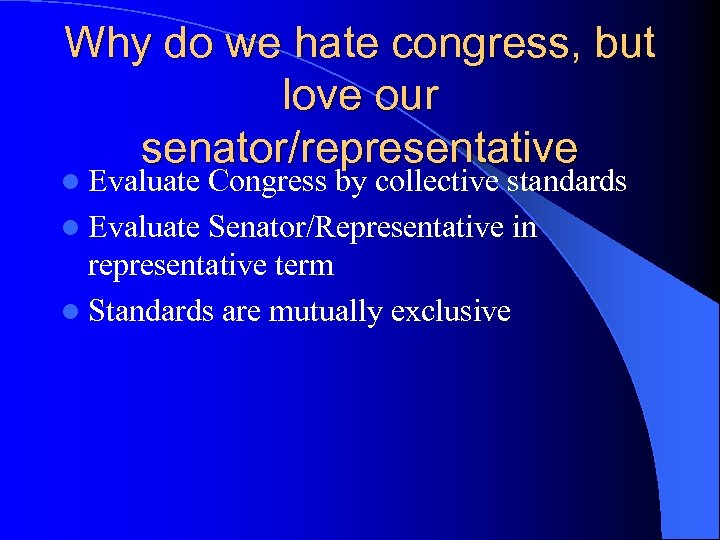 Why do we hate congress, but love our senator/representative

- Evaluate Congress by collective standards
- Evaluate Senator/Representative in representative term
- Standards are mutually exclusive